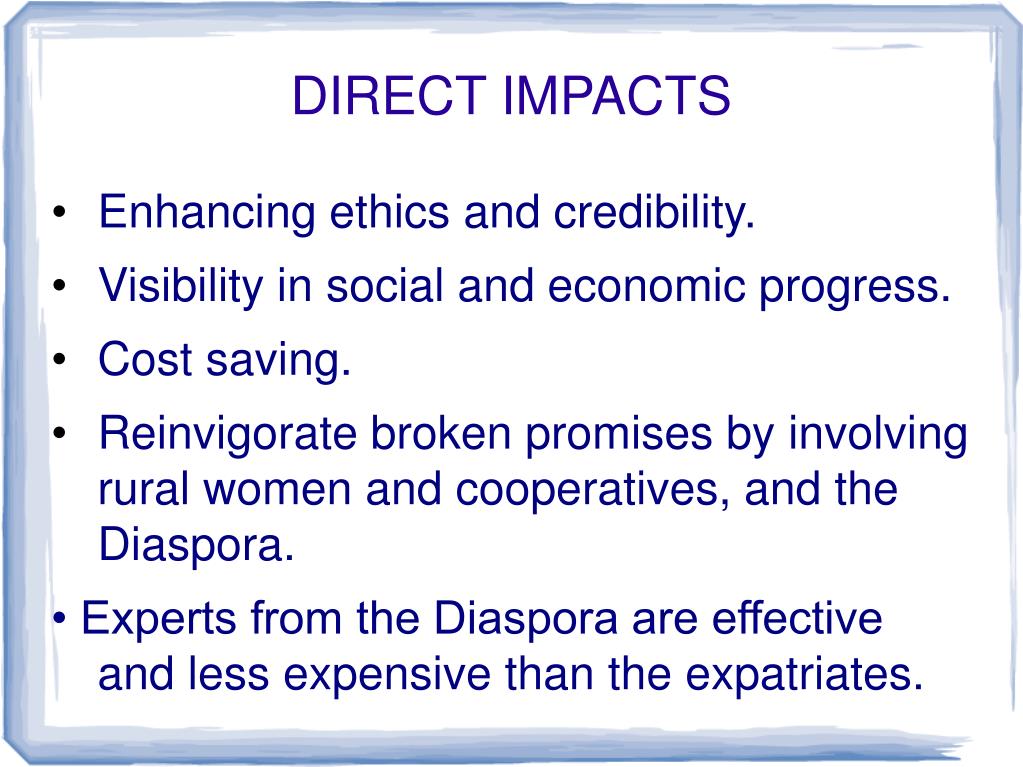 DIRECT IMPACTS

• Enhancing ethics and credibility.
• Visibility in social and economic progress.
• Cost saving.
• Reinvigorate broken promises by involving rural women and cooperatives, and the Diaspora.
• Experts from the Diaspora are effective and less expensive than the expatriates.